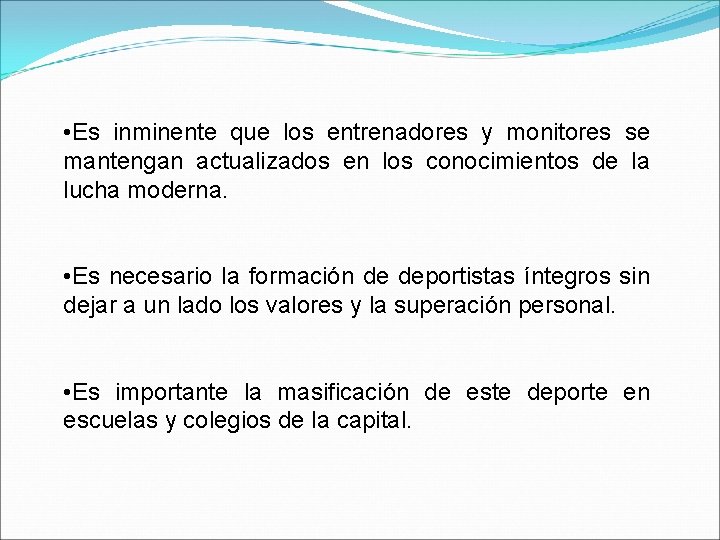 •Es inminente que los entrenadores y monitores se mantengan actualizados en los conocimientos de la lucha moderna.

•Es necesario la formación de deportistas íntegros sin dejar a un lado los valores y la superación personal.

•Es importante la masificación de este deporte en escuelas y colegios de la capital.